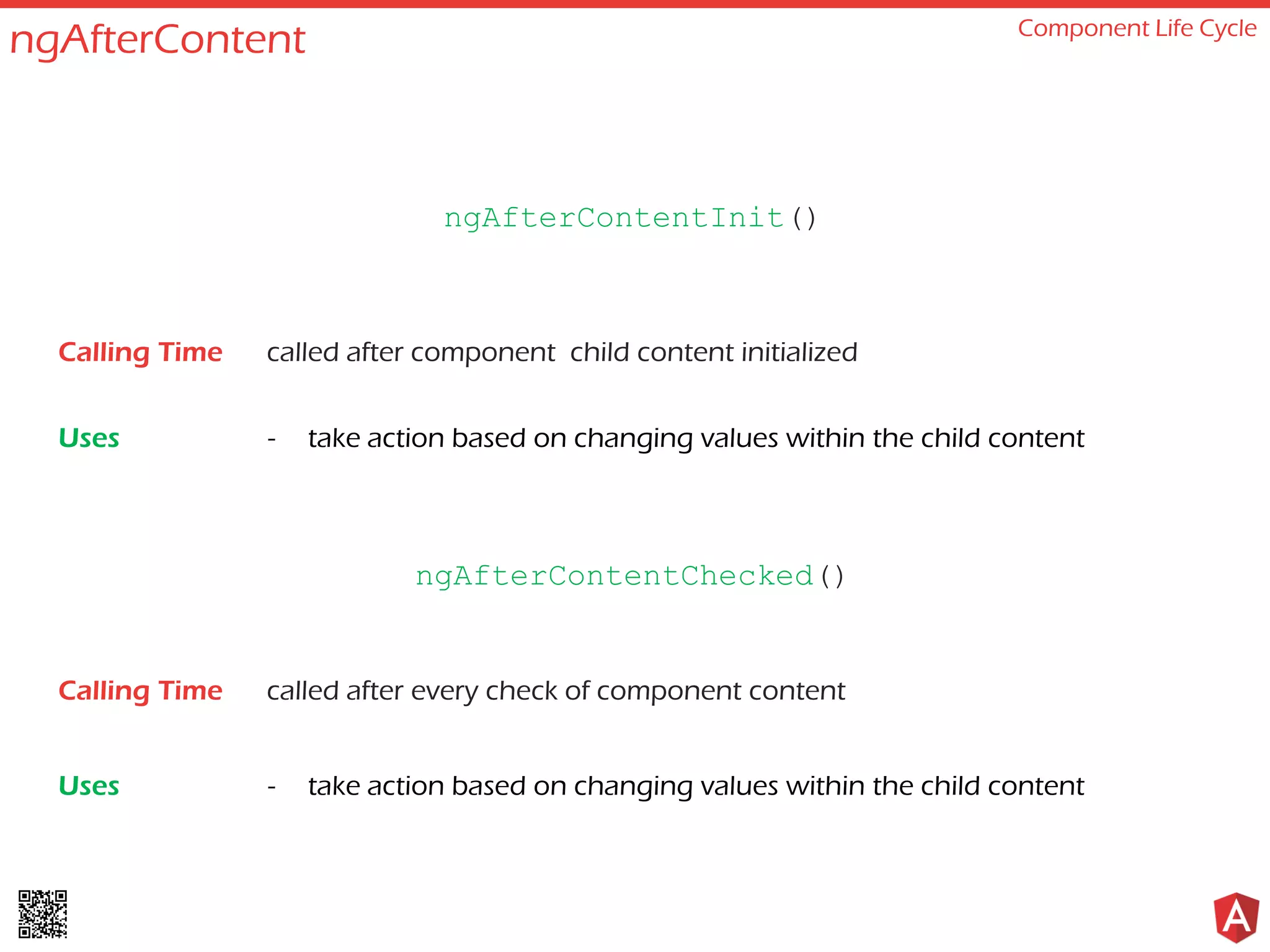 ngAfterContent

Component Life Cycle

ngAfterContentInit()

Calling Time called after component child content initialized

Uses - take action based on changing values within the child content

ngAfterContentChecked()

Calling Time called after every check of component content

Uses - take action based on changing values within the child content

A